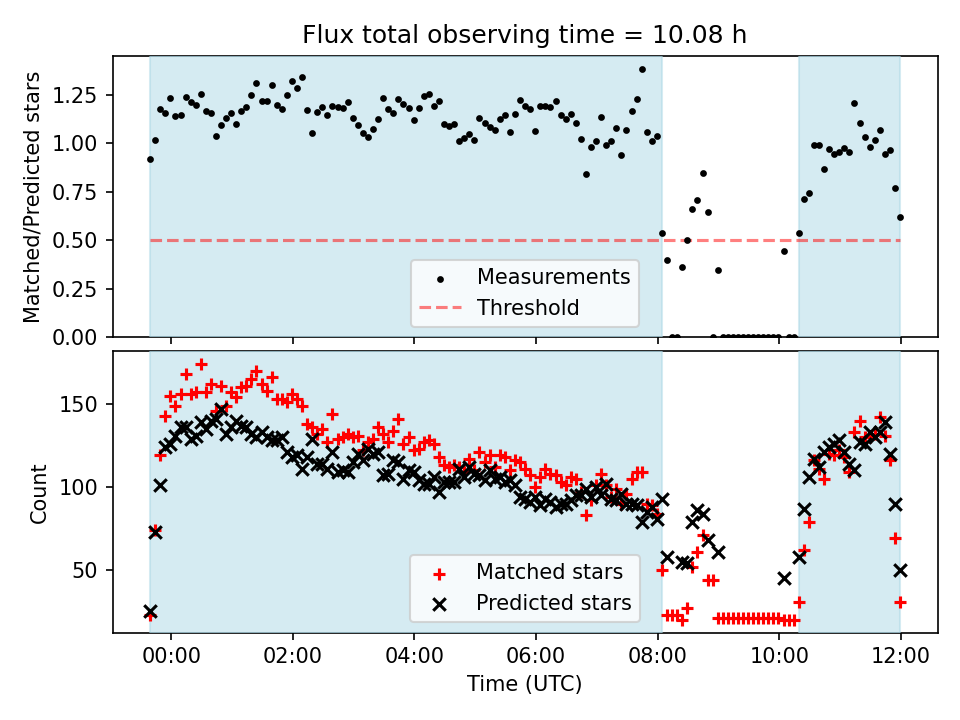 Flux total observing time = 10.08 h

Matched/Predicted stars

1.25
1.00
0.75
0.50
0.25
0.00

Measurements
Threshold

Count

150
100
50

Matched stars
Predicted stars

00:00
02:00
04:00
06:00
08:00
10:00
12:00

Time (UTC)